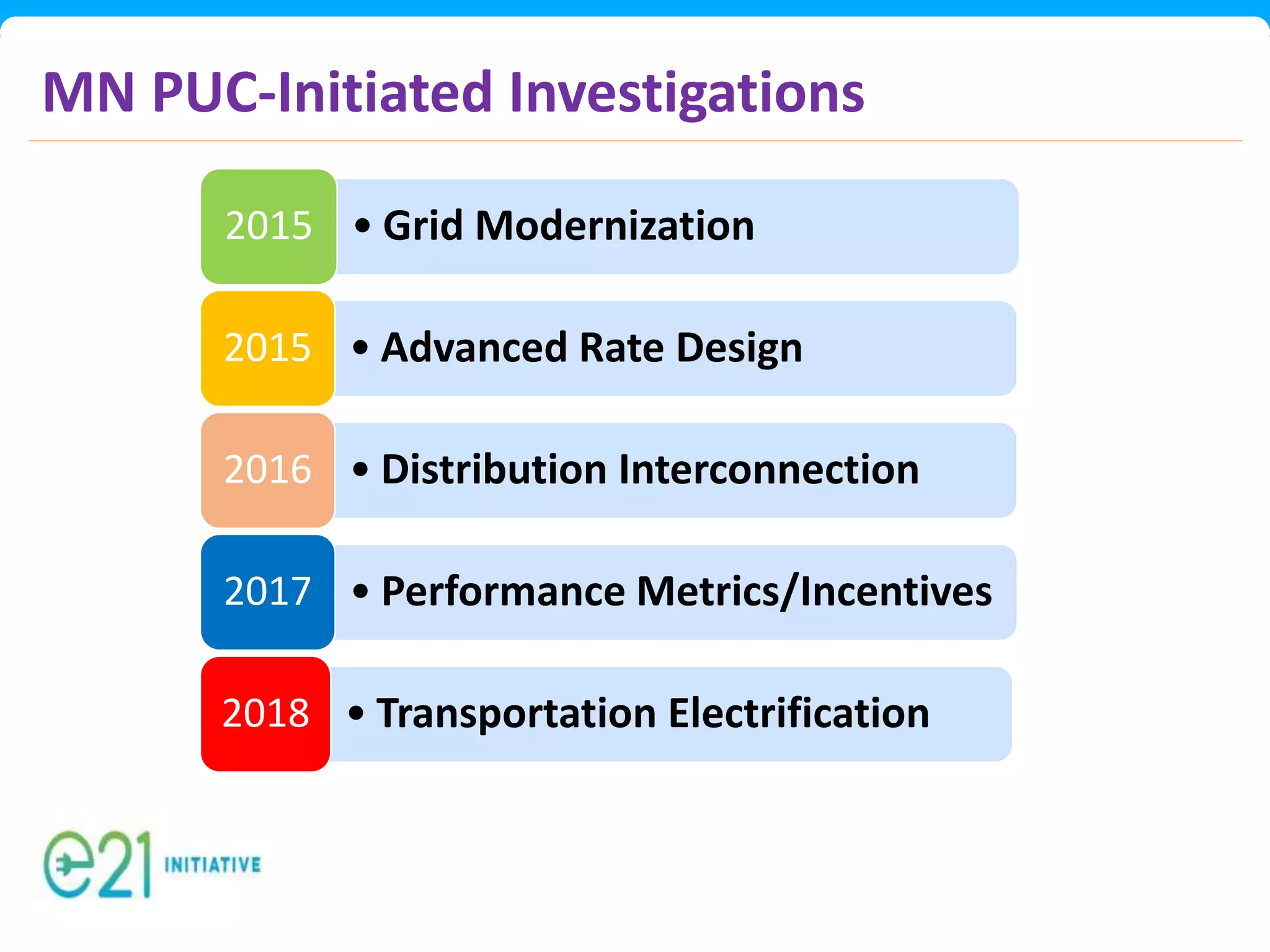 MN PUC-Initiated Investigations

2015
• Grid Modernization

2015
• Advanced Rate Design

2016
• Distribution Interconnection

2017
• Performance Metrics/Incentives

2018
• Transportation Electrification

e21 INITIATIVE